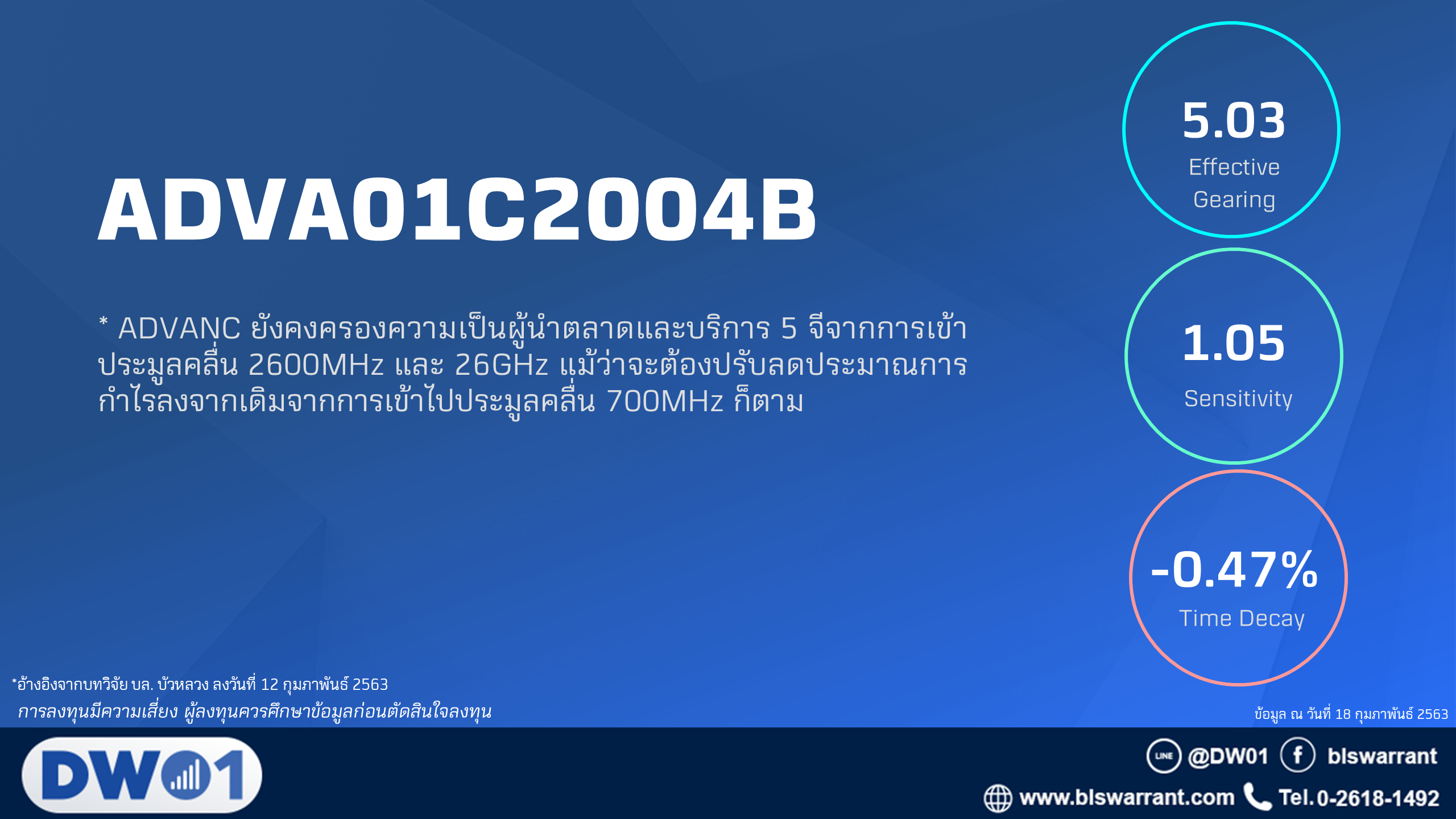 ADVA01C2004B

* ADVANC ยังคงครองความเป็นผู้นำตลาดและบริการ 5 จีจากการเข้าประมูลคลื่น 2600MHz และ 26GHz แม้ว่าจะต้องปรับลดประมาณการกำไรลงจากเดิมจากการเข้าไปประมูลคลื่น 700MHz ก็ตาม

5.03
Effective Gearing

1.05
Sensitivity

-0.47%
Time Decay

*อ้างอิงจากบทวิจัย บล. บัวหลวง ลงวันที่ 12 กุมภาพันธ์ 2563
การลงทุนมีความเสี่ยง ผู้ลงทุนควรศึกษาข้อมูลก่อนตัดสินใจลงทุน

ข้อมูล ณ วันที่ 18 กุมภาพันธ์ 2563

DW01

LINE @DW01 blswarrant
www.blswarrant.com Tel.0-2618-1492